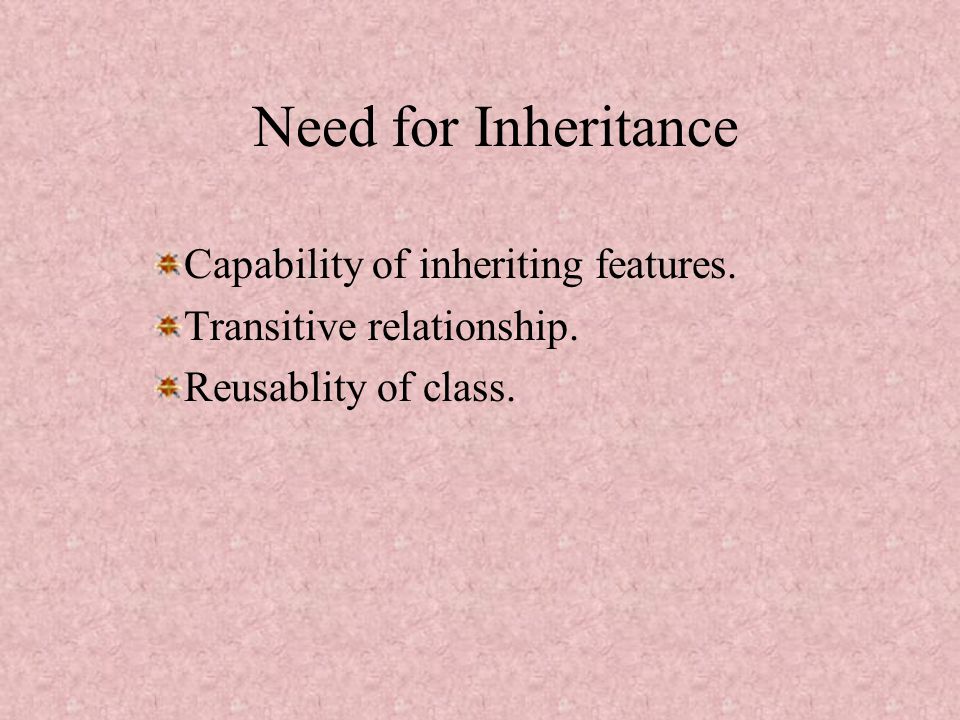 Need for Inheritance

Capability of inheriting features.

Transitive relationship.

Reusablity of class.